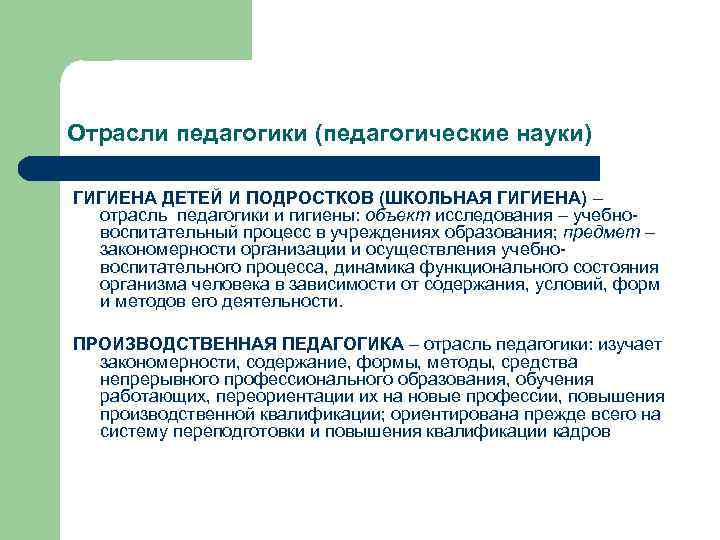 Отрасли педагогики (педагогические науки)

ГИГИЕНА ДЕТЕЙ И ПОДРОСТКОВ (ШКОЛЬНАЯ ГИГИЕНА) – отрасль педагогики и гигиены: объект исследования – учебно-воспитательный процесс в учреждениях образования; предмет – закономерности организации и осуществления учебно-воспитательного процесса, динамика функционального состояния организма человека в зависимости от содержания, условий, форм и методов его деятельности.

ПРОИЗВОДСТВЕННАЯ ПЕДАГОГИКА – отрасль педагогики: изучает закономерности, содержание, формы, методы, средства непрерывного профессионального образования, обучения работающих, переориентации их на новые профессии, повышения производственной квалификации; ориентирована прежде всего на систему переподготовки и повышения квалификации кадров